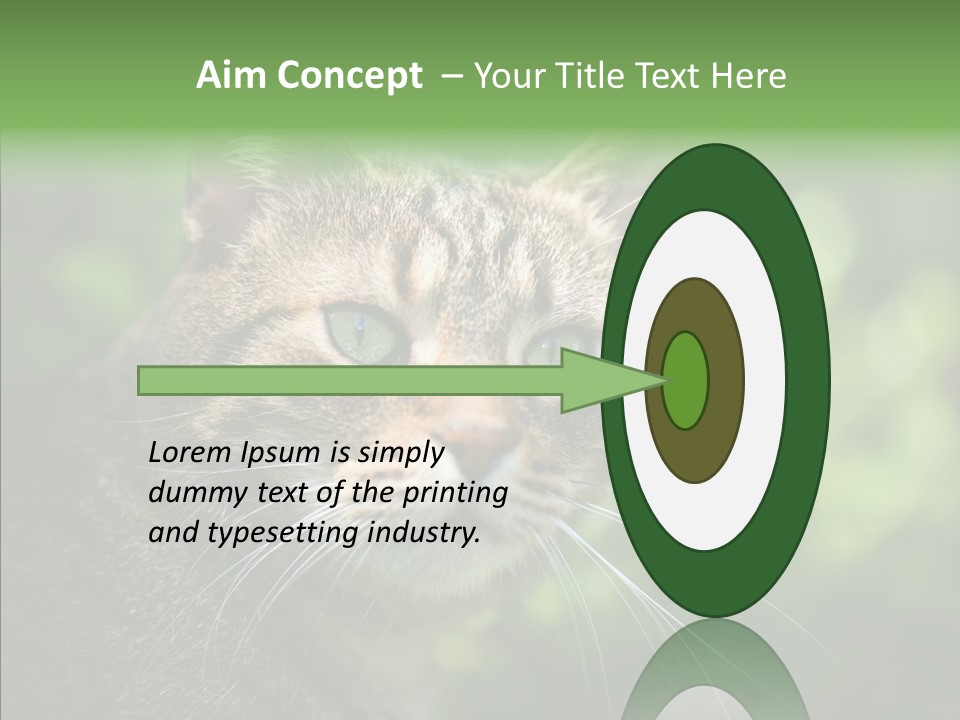 Aim Concept – Your Title Text Here

Lorem Ipsum is simply dummy text of the printing and typesetting industry.